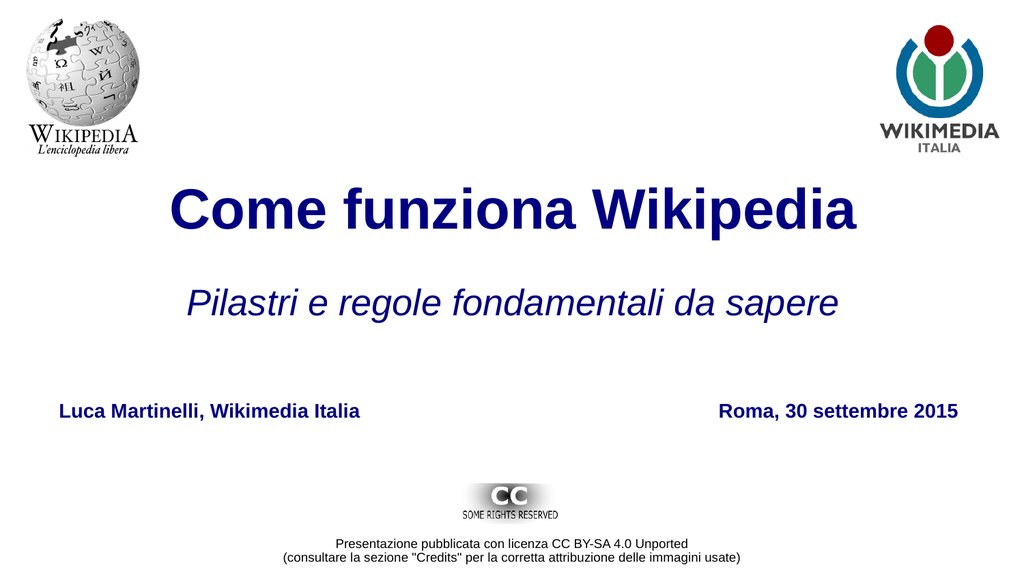 WIKIPEDIA
L'enciclopedia libera

WIKIMEDIA
ITALIA

Come funziona Wikipedia

Pilastri e regole fondamentali da sapere

Luca Martinelli, Wikimedia Italia

Roma, 30 settembre 2015

CC
SOME RIGHTS RESERVED

Presentazione pubblicata con licenza CC BY-SA 4.0 Unported
(consultare la sezione "Credits" per la corretta attribuzione delle immagini usate)